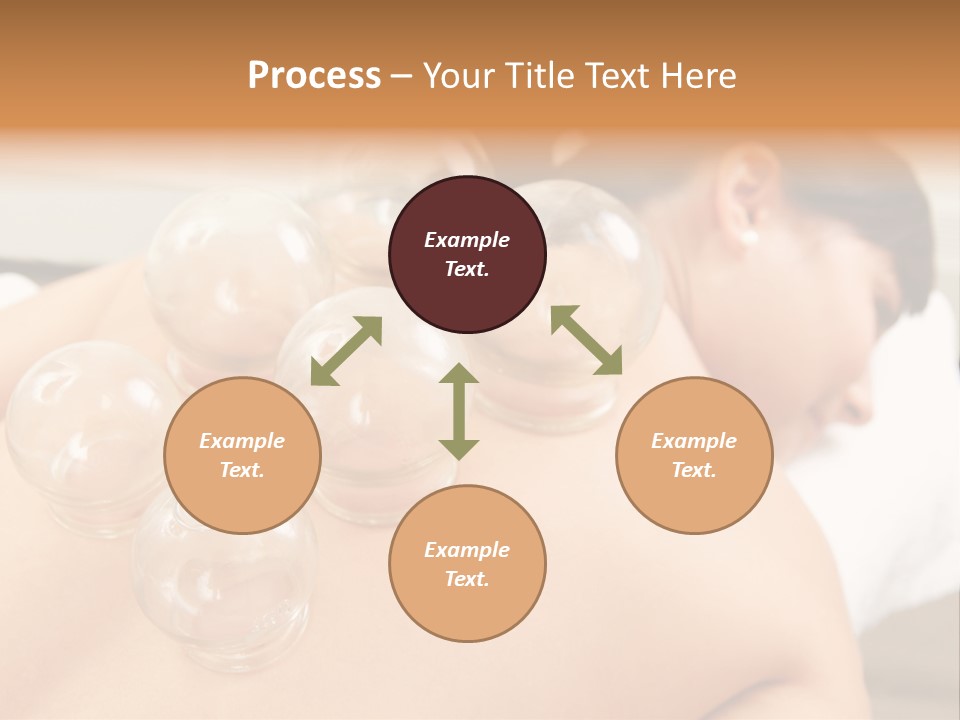 Process – Your Title Text Here

Example Text.

Example Text.

Example Text.

Example Text.